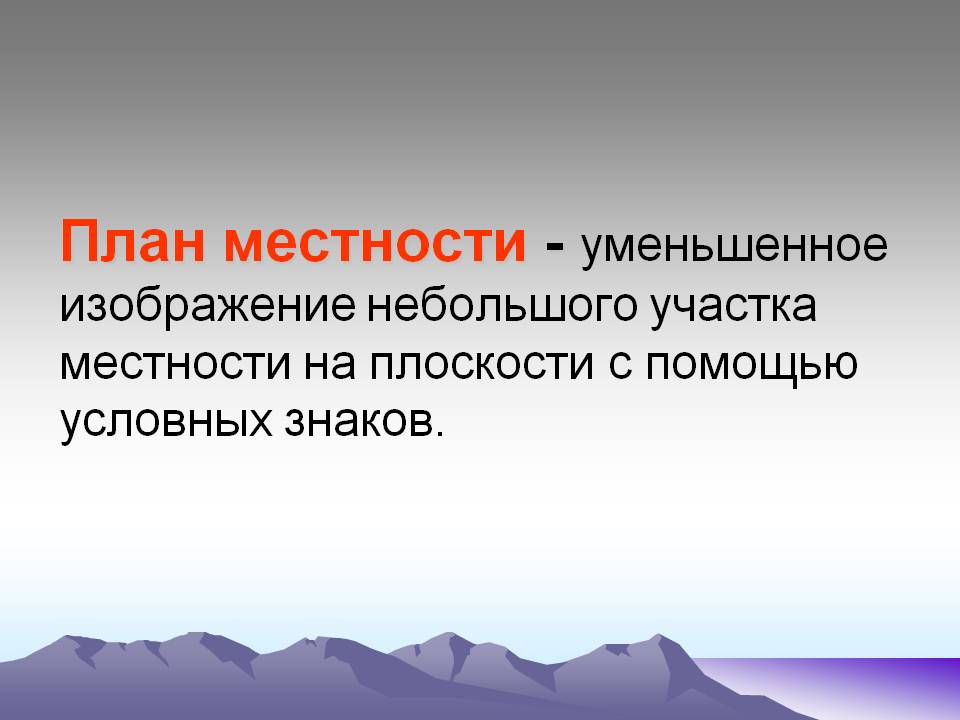 План местности - уменьшенное изображение небольшого участка местности на плоскости с помощью условных знаков.